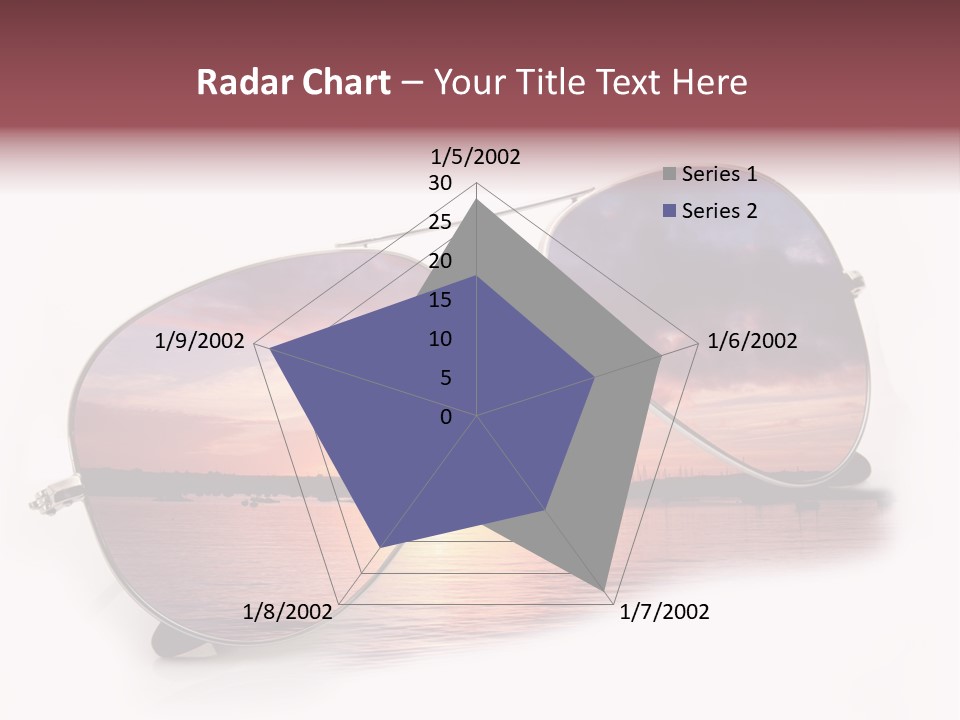 Radar Chart – Your Title Text Here

1/5/2002
30
25
20
15
10
5
0
1/6/2002
1/7/2002
1/8/2002
1/9/2002

Series 1
Series 2